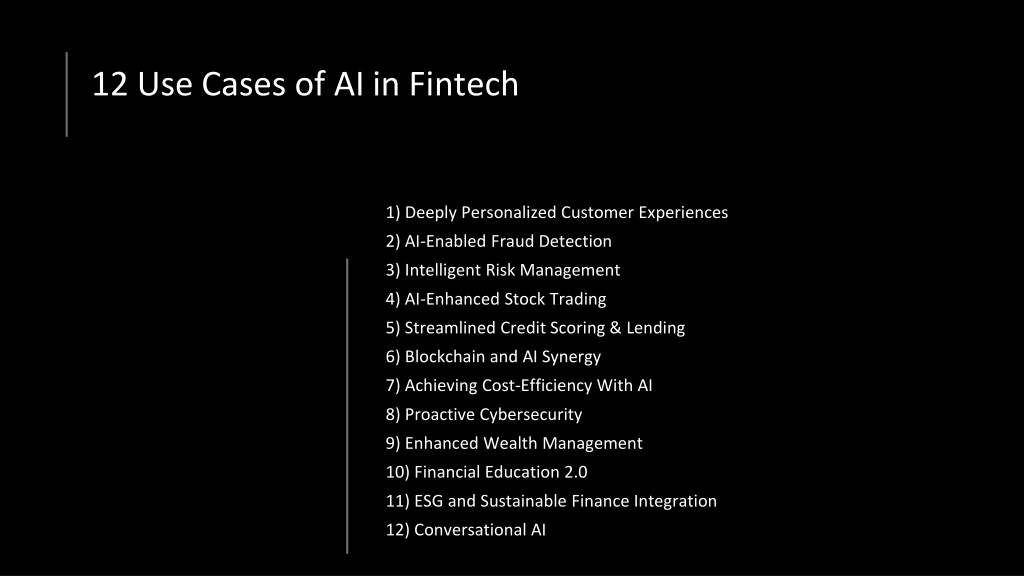 12 Use Cases of AI in Fintech

1) Deeply Personalized Customer Experiences
2) AI-Enabled Fraud Detection
3) Intelligent Risk Management
4) AI-Enhanced Stock Trading
5) Streamlined Credit Scoring & Lending
6) Blockchain and AI Synergy
7) Achieving Cost-Efficiency With AI
8) Proactive Cybersecurity
9) Enhanced Wealth Management
10) Financial Education 2.0
11) ESG and Sustainable Finance Integration
12) Conversational AI